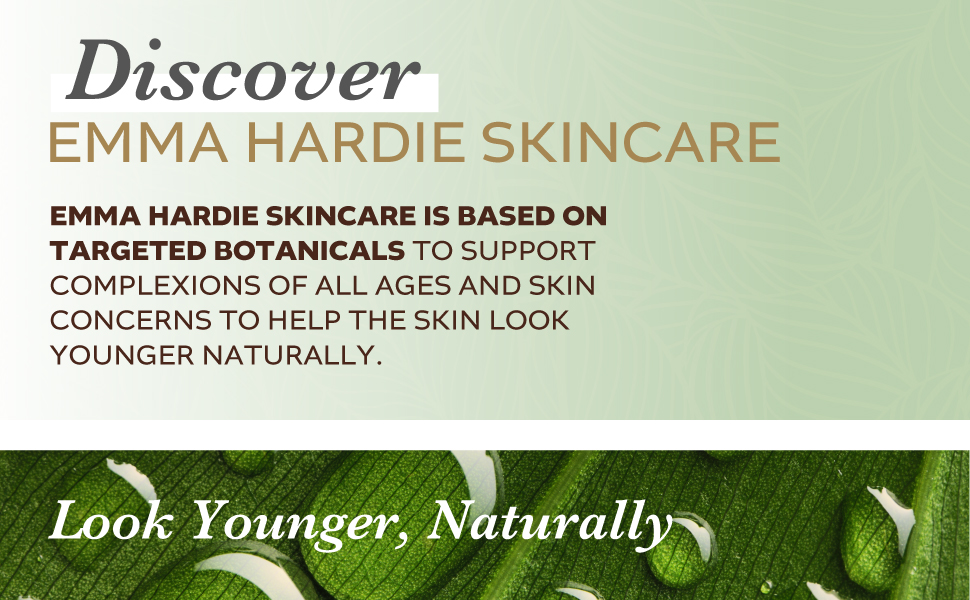 Discover
EMMA HARDIE SKINCARE

EMMA HARDIE SKINCARE IS BASED ON TARGETED BOTANICALS TO SUPPORT COMPLEXIONS OF ALL AGES AND SKIN CONCERNS TO HELP THE SKIN LOOK YOUNGER NATURALLY.

Look Younger, Naturally